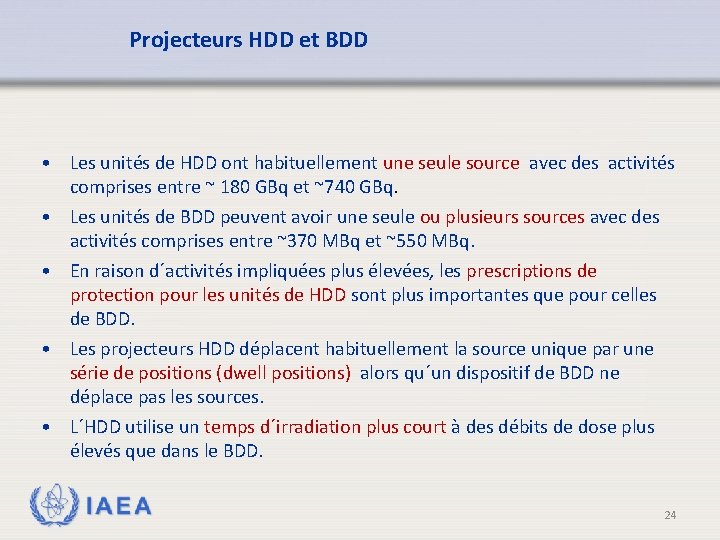 Projecteurs HDD et BDD

• Les unités de HDD ont habituellement une seule source avec des activités comprises entre ~ 180 GBq et ~740 GBq.

• Les unités de BDD peuvent avoir une seule ou plusieurs sources avec des activités comprises entre ~370 MBq et ~550 MBq.

• En raison d´activités impliquées plus élevées, les prescriptions de protection pour les unités de HDD sont plus importantes que pour celles de BDD.

• Les projecteurs HDD déplacent habituellement la source unique par une série de positions (dwell positions) alors qu´un dispositif de BDD ne déplace pas les sources.

• L´HDD utilise un temps d´irradiation plus court à des débits de dose plus élevés que dans le BDD.

IAEA

24